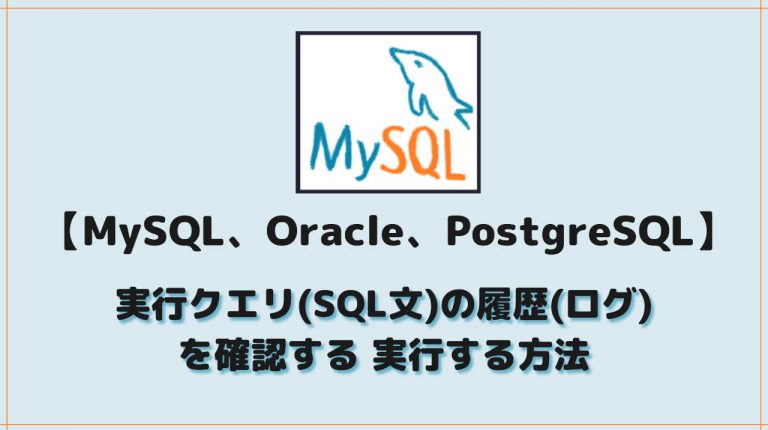 MySQL

【MySQL、Oracle、PostgreSQL】

実行クエリ(SQL文)の履歴(ログ)を確認する 実行する方法